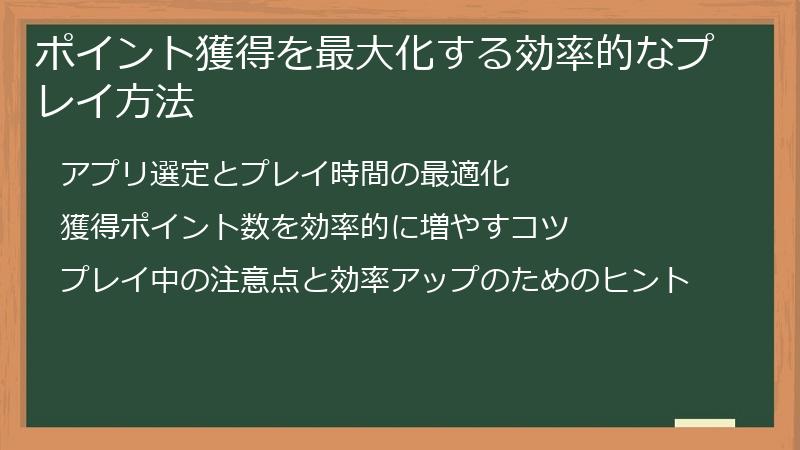 ポイント獲得を最大化する効率的なプレイ方法

アプリ選定とプレイ時間の最適化

獲得ポイント数を効率的に増やすコツ

プレイ中の注意点と効率アップのためのヒント